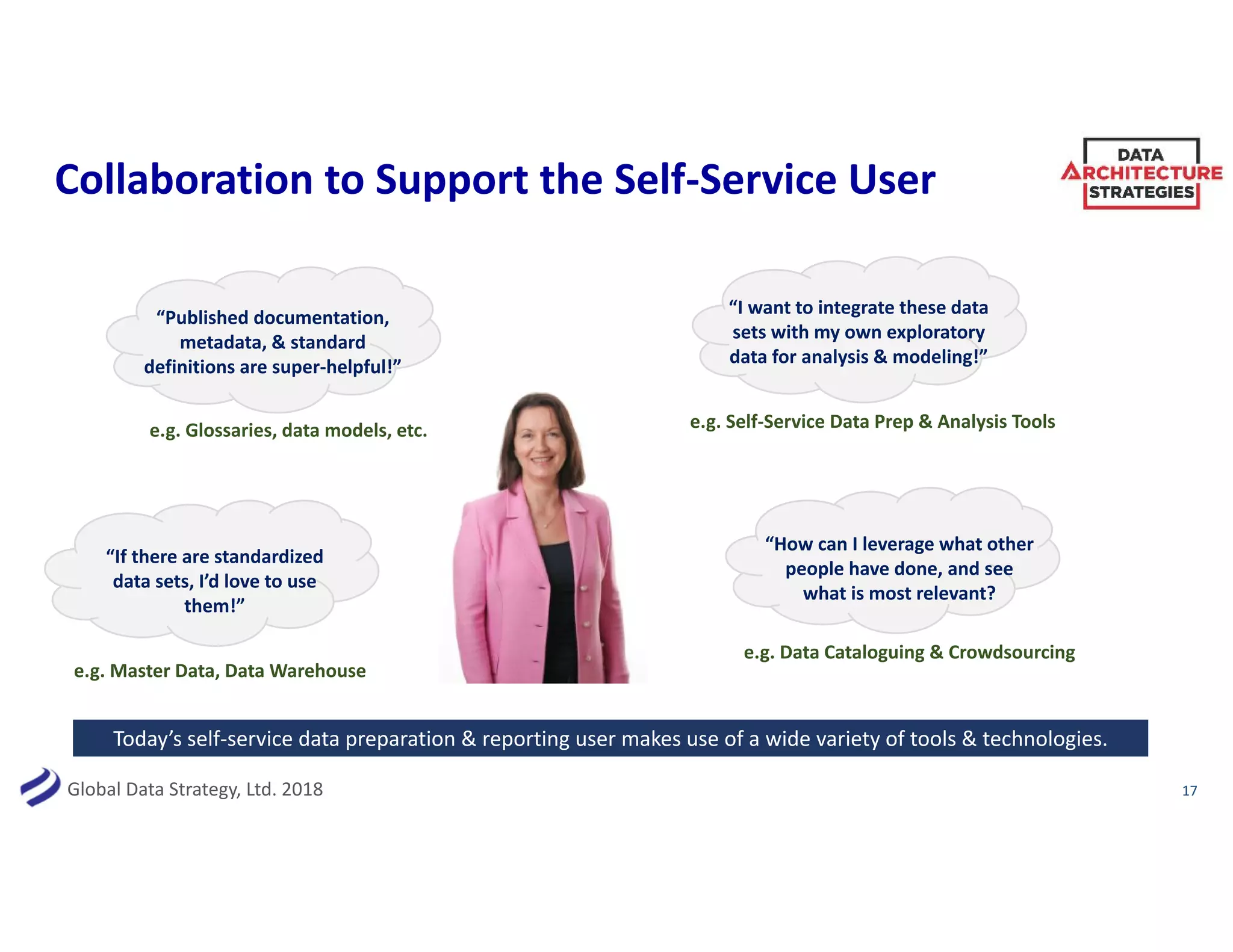 Collaboration to Support the Self-Service User

DATA
ARCHITECTURE
STRATEGIES

“Published documentation, metadata, & standard definitions are super-helpful!”

e.g. Glossaries, data models, etc.

“I want to integrate these data sets with my own exploratory data for analysis & modeling!”

e.g. Self-Service Data Prep & Analysis Tools

“If there are standardized data sets, I’d love to use them!”

e.g. Master Data, Data Warehouse

“How can I leverage what other people have done, and see what is most relevant?

e.g. Data Cataloguing & Crowdsourcing

Today’s self-service data preparation & reporting user makes use of a wide variety of tools & technologies.

Global Data Strategy, Ltd. 2018

17